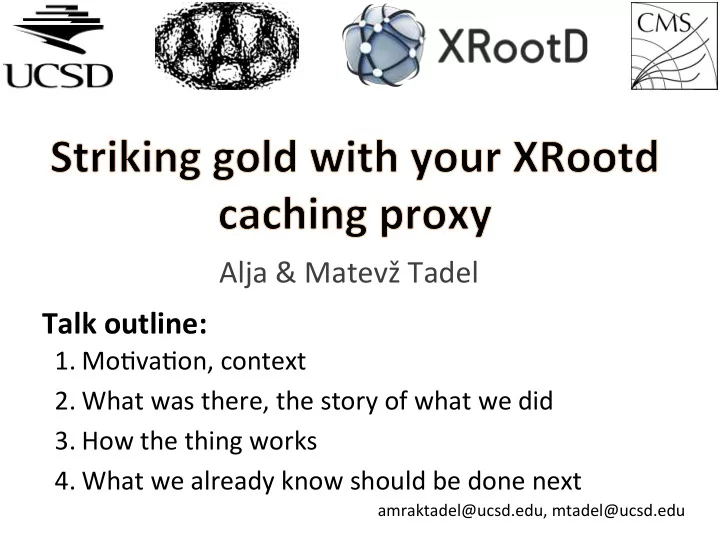 UCSD

XRootD

CMS

Striking gold with your XRootd caching proxy

Alja & Matevž Tadel

Talk outline:

1. Motivation, context
2. What was there, the story of what we did
3. How the thing works
4. What we already know should be done next

amraktadel@ucsd.edu, mtadel@ucsd.edu